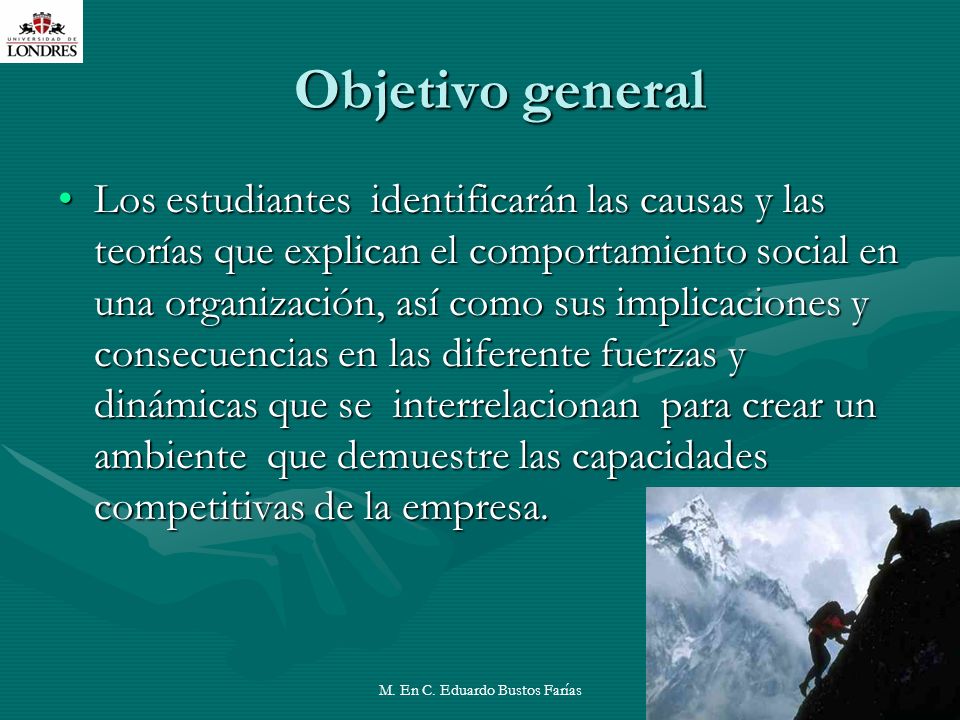 UNIVERSIDAD DE LONDRES

Objetivo general

• Los estudiantes identificarán las causas y las teorías que explican el comportamiento social en una organización, así como sus implicaciones y consecuencias en las diferente fuerzas y dinámicas que se interrelacionan para crear un ambiente que demuestre las capacidades competitivas de la empresa.

M. En C. Eduardo Bustos Farías